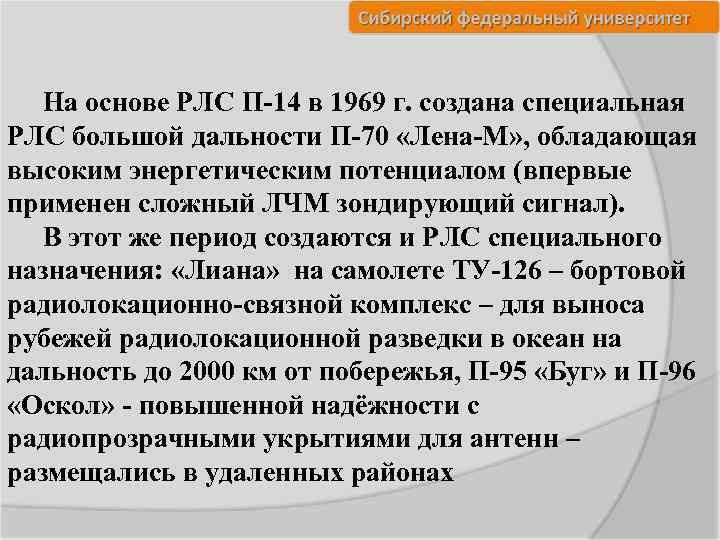 Сибирский федеральный университет

На основе РЛС П-14 в 1969 г. создана специальная РЛС большой дальности П-70 «Лена-М», обладающая высоким энергетическим потенциалом (впервые применен сложный ЛЧМ зондирующий сигнал).

В этот же период создаются и РЛС специального назначения: «Лиана» на самолете ТУ-126 – бортовой радиолокационно-связной комплекс – для выноса рубежей радиолокационной разведки в океан на дальность до 2000 км от побережья, П-95 «Буг» и П-96 «Оскол» - повышенной надёжности с радиопрозрачными укрытиями для антенн – размещались в удаленных районах